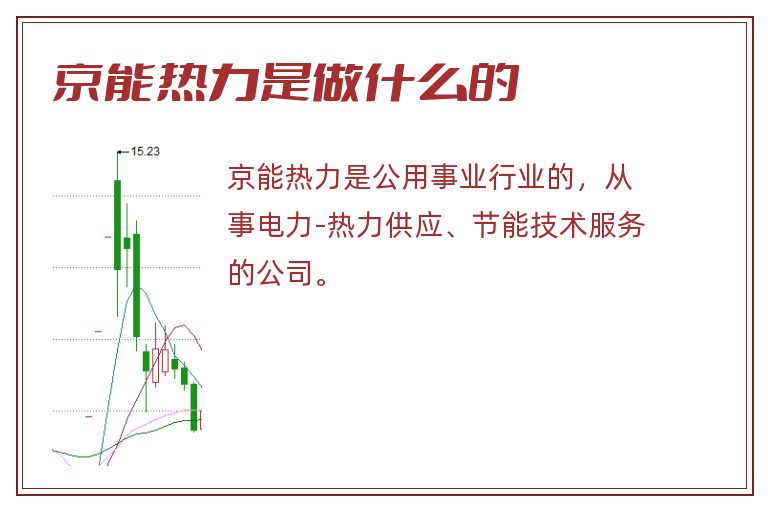 京能热力是做什么的

15.23

京能热力是公用事业行业的，从事电力-热力供应、节能技术服务的公司。